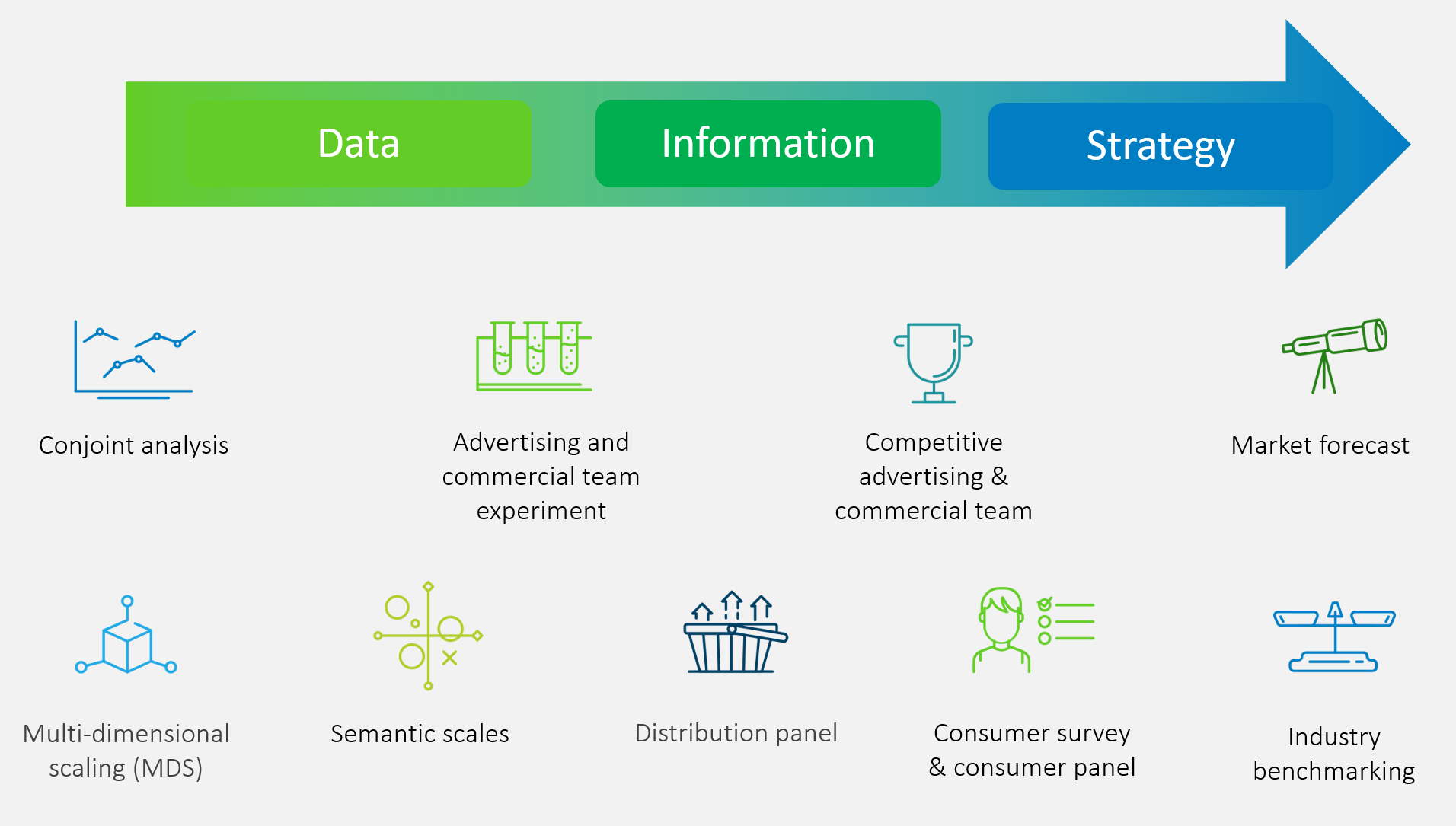 Data

Information

Strategy

Conjoint analysis

Advertising and commercial team experiment

Competitive advertising & commercial team

Market forecast

Multi-dimensional scaling (MDS)

Semantic scales

Distribution panel

Consumer survey & consumer panel

Industry benchmarking